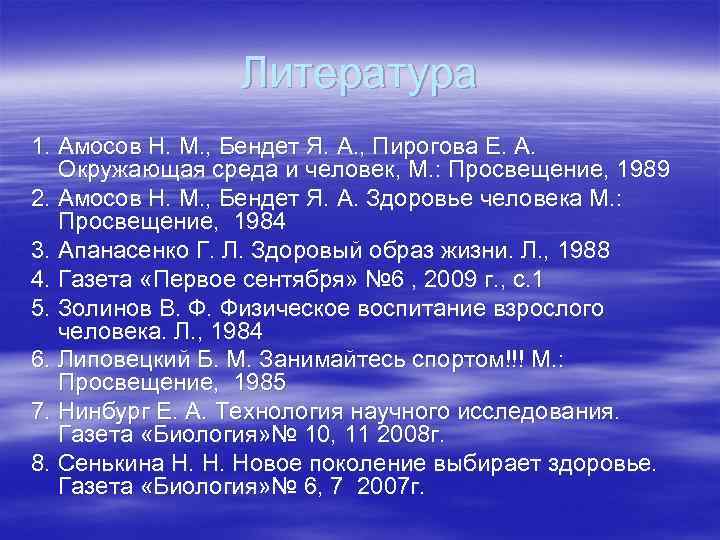 Литература

1. Амосов Н. М., Бендет Я. А., Пирогова Е. А. Окружающая среда и человек, М.: Просвещение, 1989
2. Амосов Н. М., Бендет Я. А. Здоровье человека М.: Просвещение, 1984
3. Апанасенко Г. Л. Здоровый образ жизни. Л., 1988
4. Газета «Первое сентября» №6 , 2009 г., с.1
5. Золинов В. Ф. Физическое воспитание взрослого человека. Л., 1984
6. Липовецкий Б. М. Занимайтесь спортом!!! М.: Просвещение, 1985
7. Нинбург Е. А. Технология научного исследования. Газета «Биология»№ 10, 11 2008г.
8. Сенькина Н. Н. Новое поколение выбирает здоровье. Газета «Биология»№ 6, 7 2007г.